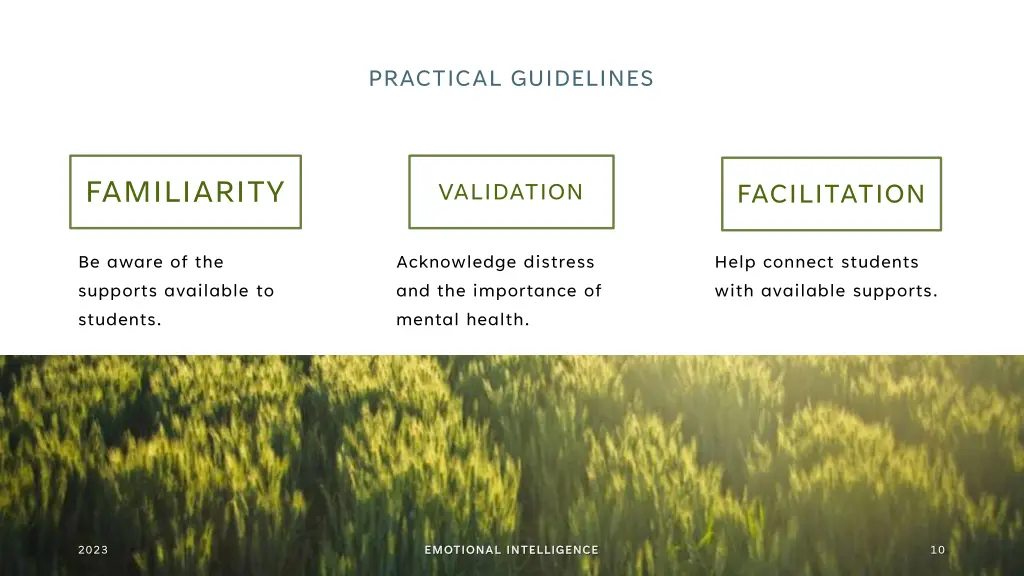 PRACTICAL GUIDELINES

FAMILIARITY

Be aware of the supports available to students.

VALIDATION

Acknowledge distress and the importance of mental health.

FACILITATION

Help connect students with available supports.

2023

EMOTIONAL INTELLIGENCE

10